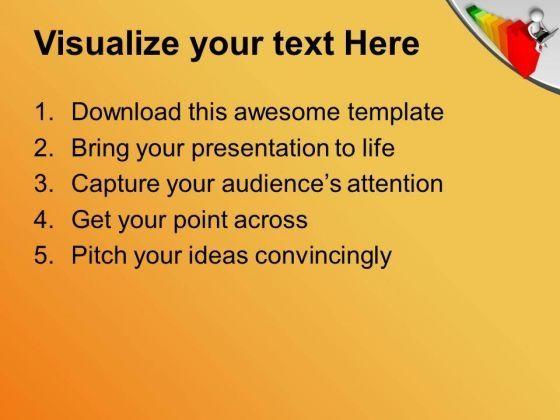 Visualize your text Here

1. Download this awesome template
2. Bring your presentation to life
3. Capture your audience’s attention
4. Get your point across
5. Pitch your ideas convincingly